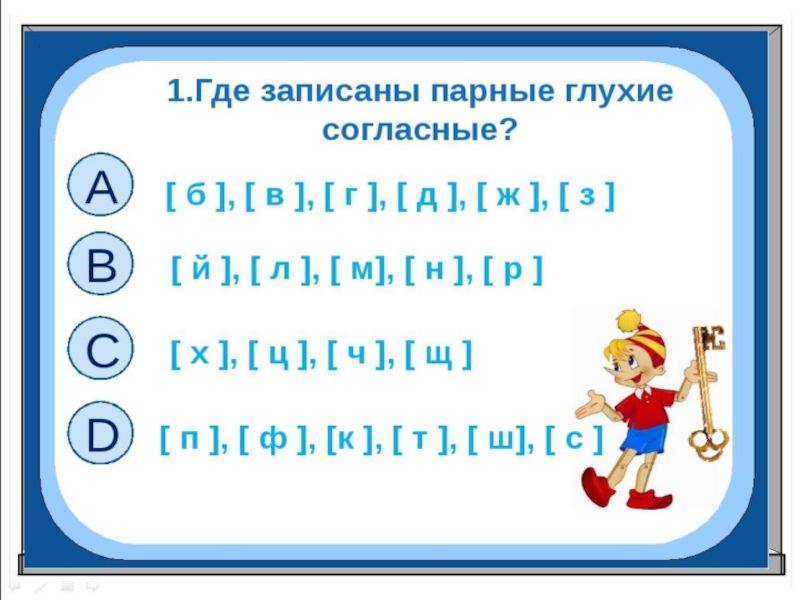 1.Где записаны парные глухие согласные?

A [ б ], [ в ], [ г ], [ д ], [ ж ], [ з ]

B [ й ], [ л ], [ м], [ н ], [ р ]

C [ х ], [ ц ], [ ч ], [ щ ]

D [ п ], [ ф ], [к ], [ т ], [ ш], [ с ]